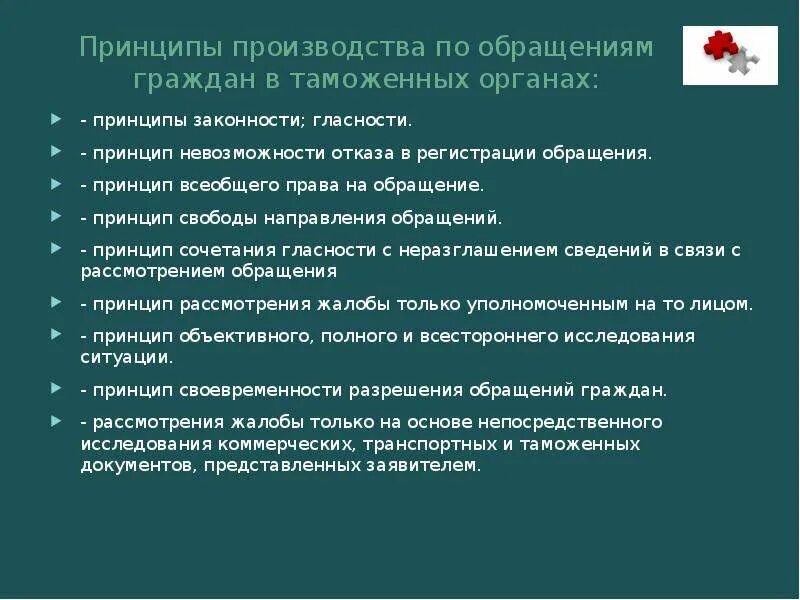 Принципы производства по обращениям граждан в таможенных органах:

- принципы законности; гласности.

- принцип невозможности отказа в регистрации обращения.

- принцип всеобщего права на обращение.

- принцип свободы направления обращений.

- принцип сочетания гласности с неразглашением сведений в связи с рассмотрением обращения

- принцип рассмотрения жалобы только уполномоченным на то лицом.

- принцип объективного, полного и всестороннего исследования ситуации.

- принцип своевременности разрешения обращений граждан.

- рассмотрения жалобы только на основе непосредственного исследования коммерческих, транспортных и таможенных документов, представленных заявителем.